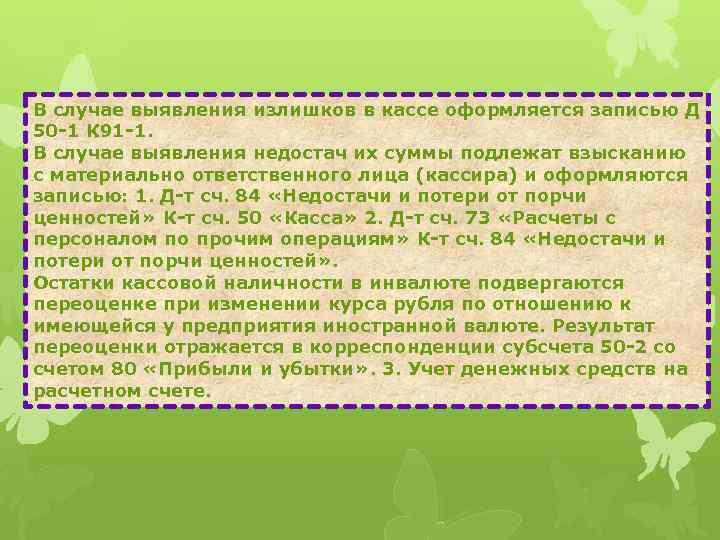 В случае выявления излишков в кассе оформляется записью Д 50-1 К91-1.
В случае выявления недостач их суммы подлежат взысканию с материально ответственного лица (кассира) и оформляются записью: 1. Д-т сч. 84 «Недостачи и потери от порчи ценностей» К-т сч. 50 «Касса» 2. Д-т сч. 73 «Расчеты с персоналом по прочим операциям» К-т сч. 84 «Недостачи и потери от порчи ценностей».
Остатки кассовой наличности в инвалюте подвергаются переоценке при изменении курса рубля по отношению к имеющейся у предприятия иностранной валюте. Результат переоценки отражается в корреспонденции субсчета 50-2 со счетом 80 «Прибыли и убытки». 3. Учет денежных средств на расчетном счете.